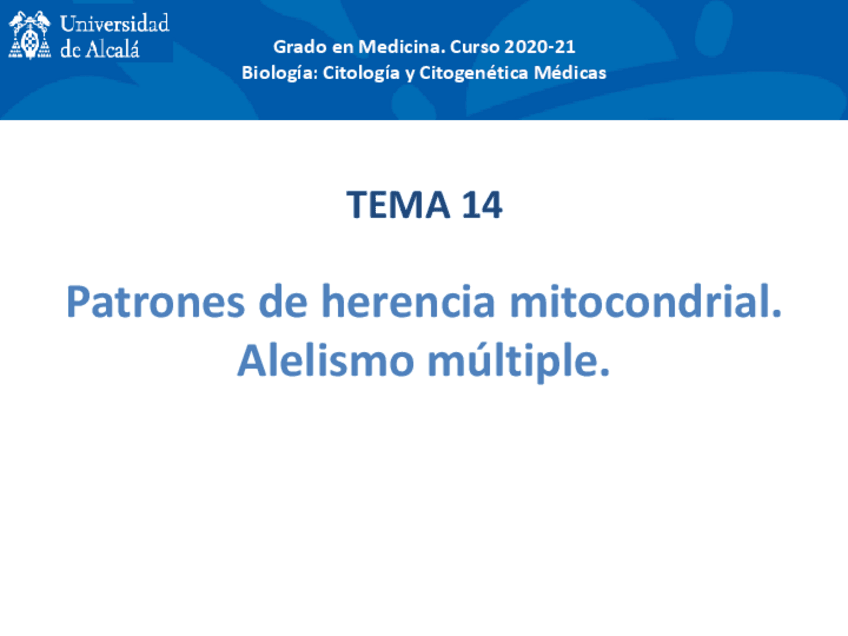 Universidad de Alcalá

Grado en Medicina. Curso 2020-21
Biología: Citología y Citogenética Médicas

TEMA 14

Patrones de herencia mitocondrial.
Alelismo múltiple.